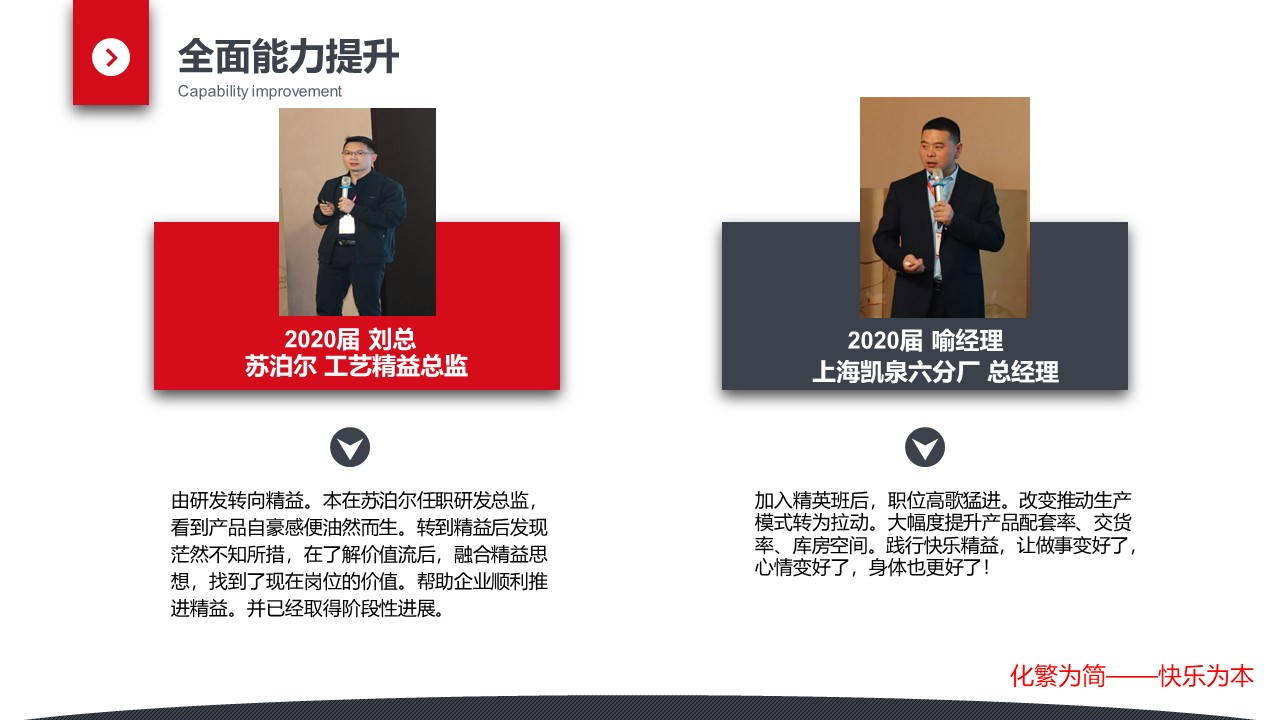 全面能力提升
Capability improvement

2020届 刘总
苏泊尔 工艺精益总监

由研发转向精益。本在苏泊尔任职研发总监，看到产品自豪感便油然而生。转到精益后发现茫然不知所措，在了解价值流后，融合精益思想，找到了现在岗位的价值。帮助企业顺利推进精益。并已经取得阶段性进展。

2020届 喻经理
上海凯泉六分厂 总经理

加入精英班后，职位高歌猛进。改变推动生产模式转为拉动。大幅度提升产品配套率、交货率、库房空间。践行快乐精益，让做事变好了，心情变好了，身体也更好了！

化繁为简——快乐为本